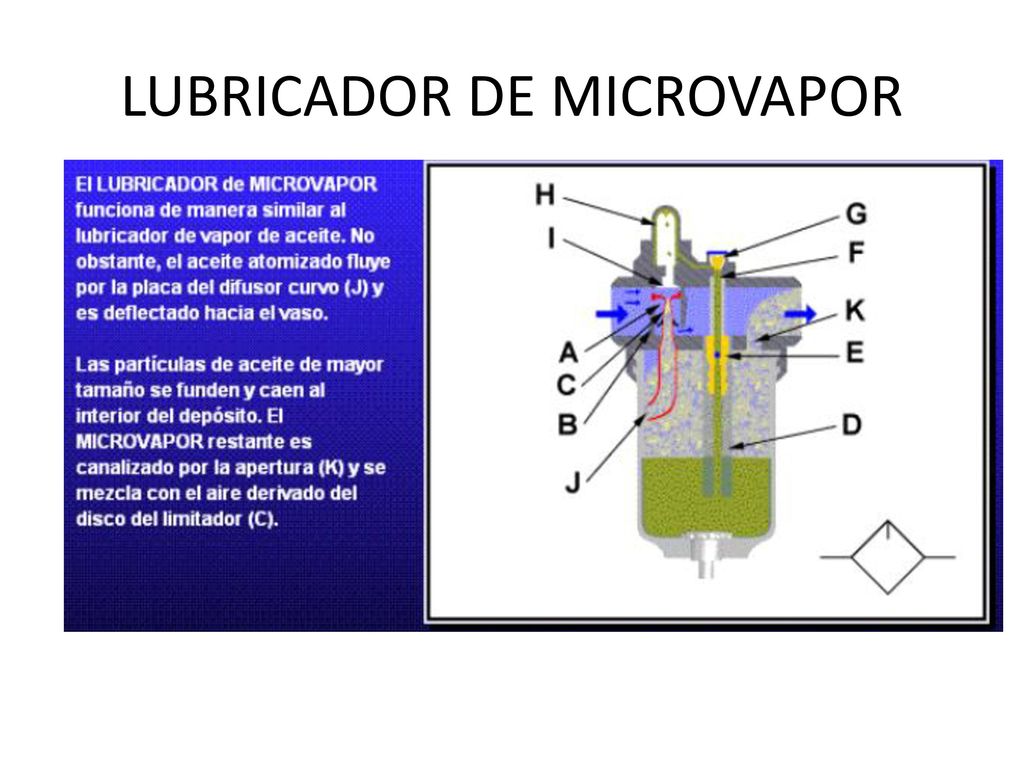 LUBRICADOR DE MICROVAPOR

El LUBRICADOR de MICROVAPOR funciona de manera similar al lubricador de vapor de aceite. No obstante, el aceite atomizado fluye por la placa del difusor curvo (J) y es deflectado hacia el vaso.

Las partículas de aceite de mayor tamaño se funden y caen al interior del depósito. El MICROVAPOR restante es canalizado por la apertura (K) y se mezcla con el aire derivado del disco del limitador (C).

H
I
A
C
B
J
G
F
K
E
D